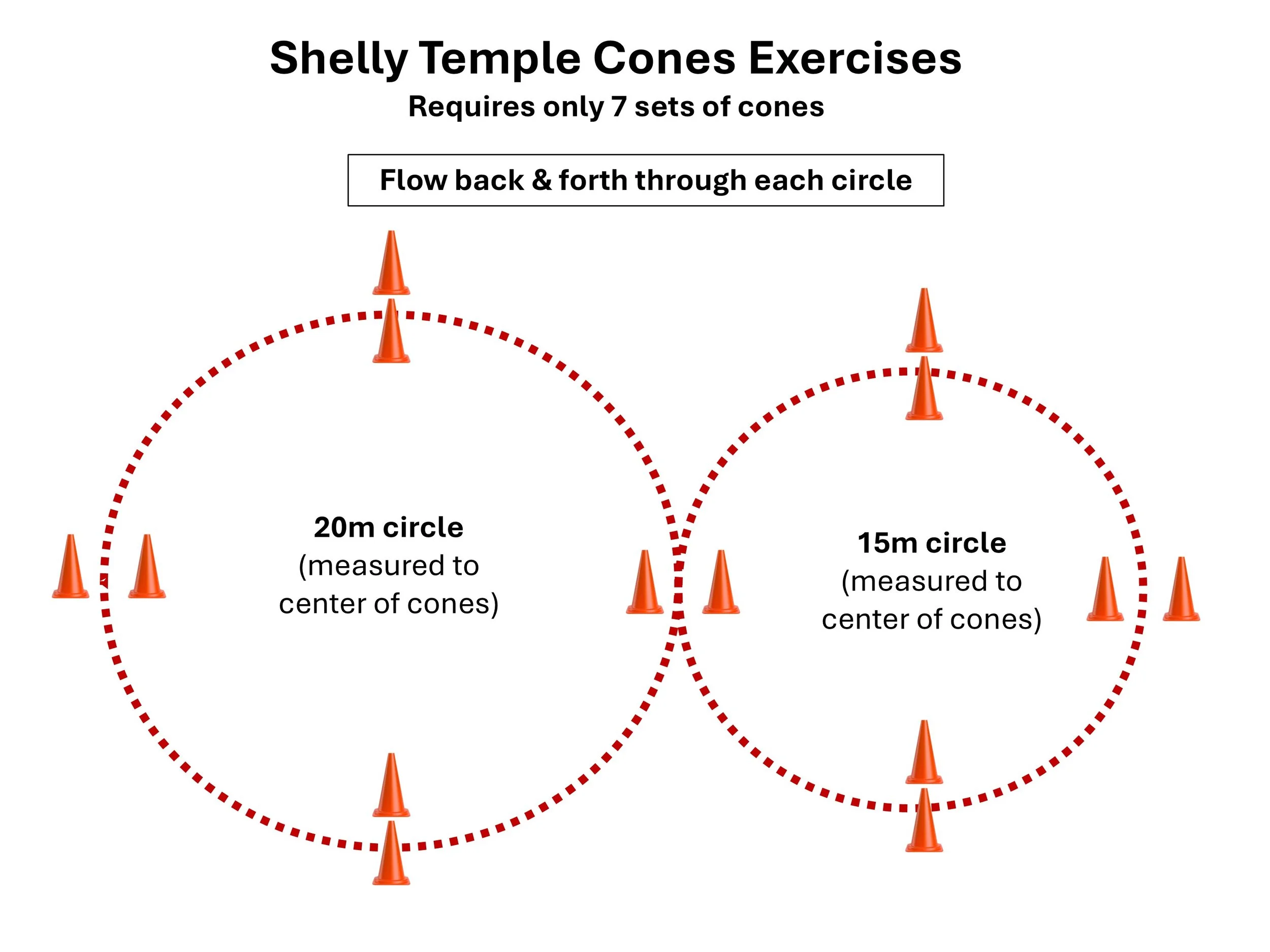 Shelly Temple Cones Exercises
Requires only 7 sets of cones

Flow back & forth through each circle

20m circle
(measured to center of cones)

15m circle
(measured to center of cones)